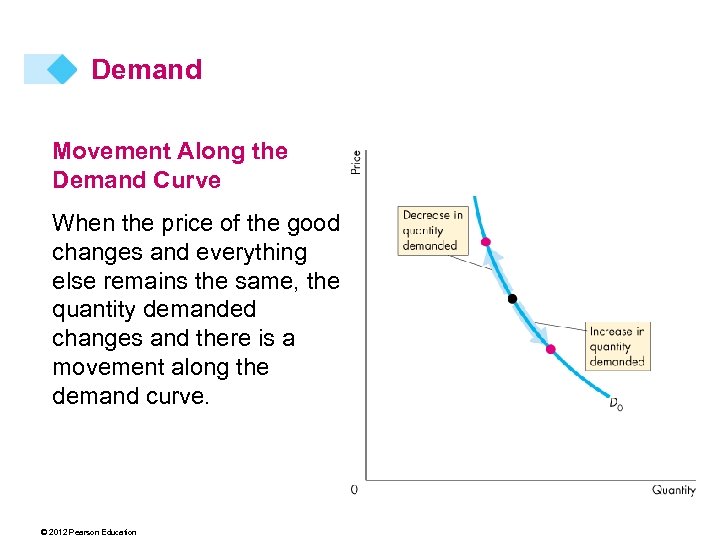 Demand

Movement Along the Demand Curve

When the price of the good changes and everything else remains the same, the quantity demanded changes and there is a movement along the demand curve.

Price

Decrease in quantity demanded

Increase in quantity demanded

$D_0$

0

Quantity

© 2012 Pearson Education